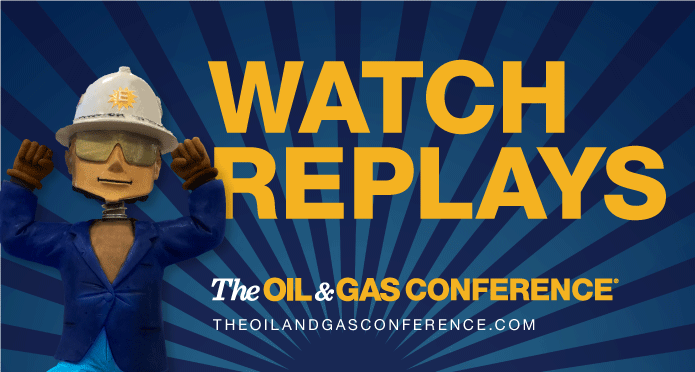 WATCH REPLAYS

The OIL & GAS CONFERENCE®

THEOILANDGASCONFERENCE.COM